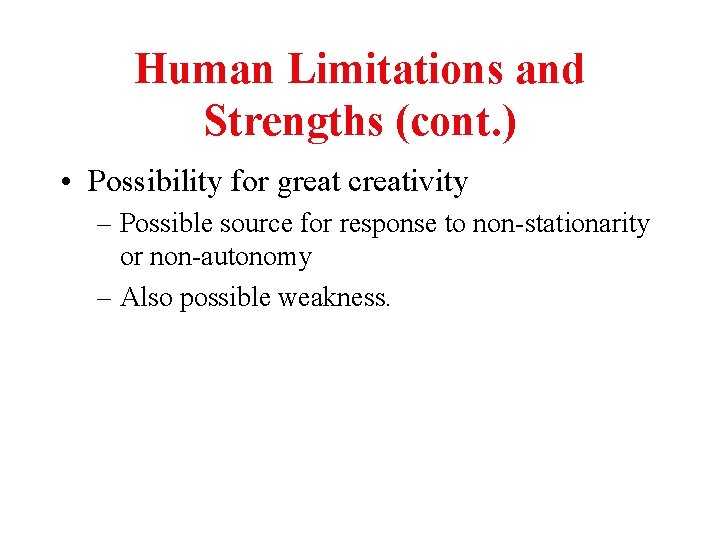 Human Limitations and Strengths (cont.)

• Possibility for great creativity
– Possible source for response to non-stationarity or non-autonomy
– Also possible weakness.